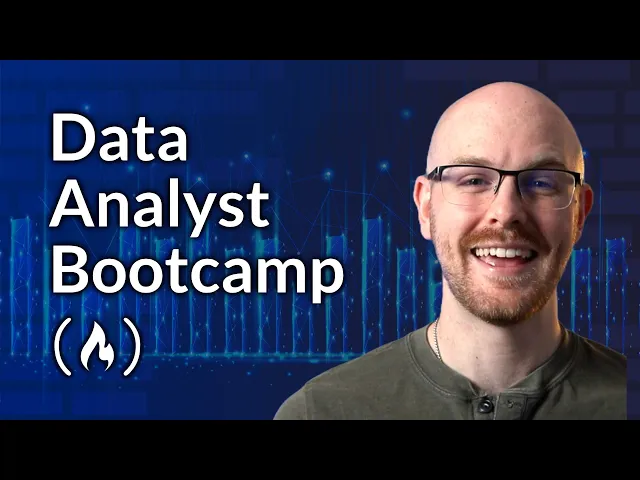 Data Analyst Bootcamp